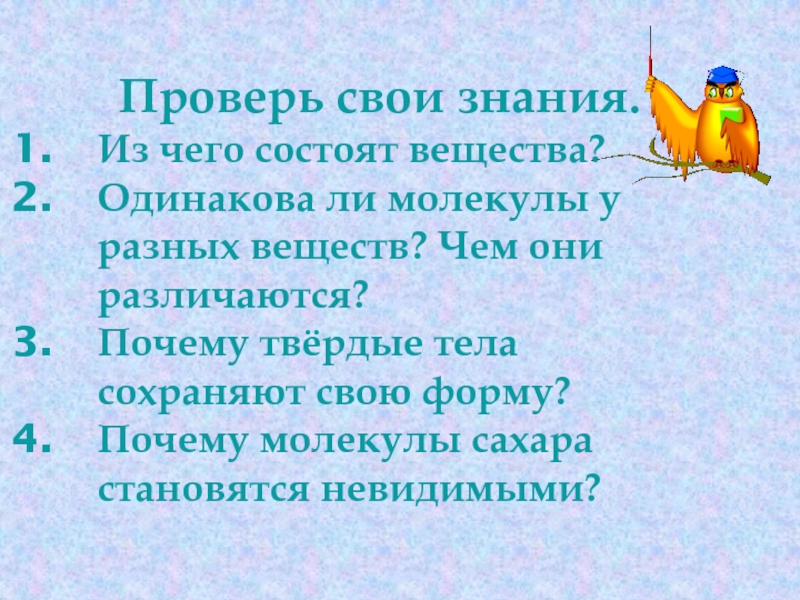 Проверь свои знания.

1. Из чего состоят вещества?
2. Одинакова ли молекулы у разных веществ? Чем они различаются?
3. Почему твёрдые тела сохраняют свою форму?
4. Почему молекулы сахара становятся невидимыми?